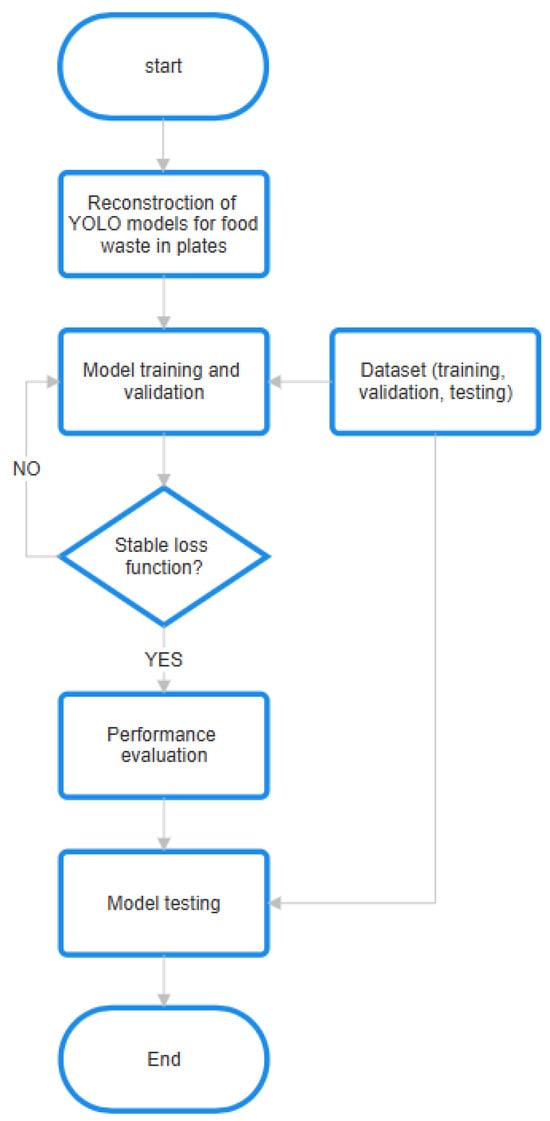 start

Reconstroction of YOLO models for food waste in plates

Model training and validation

Dataset (training, validation, testing)

NO

Stable loss function?

YES

Performance evaluation

Model testing

End